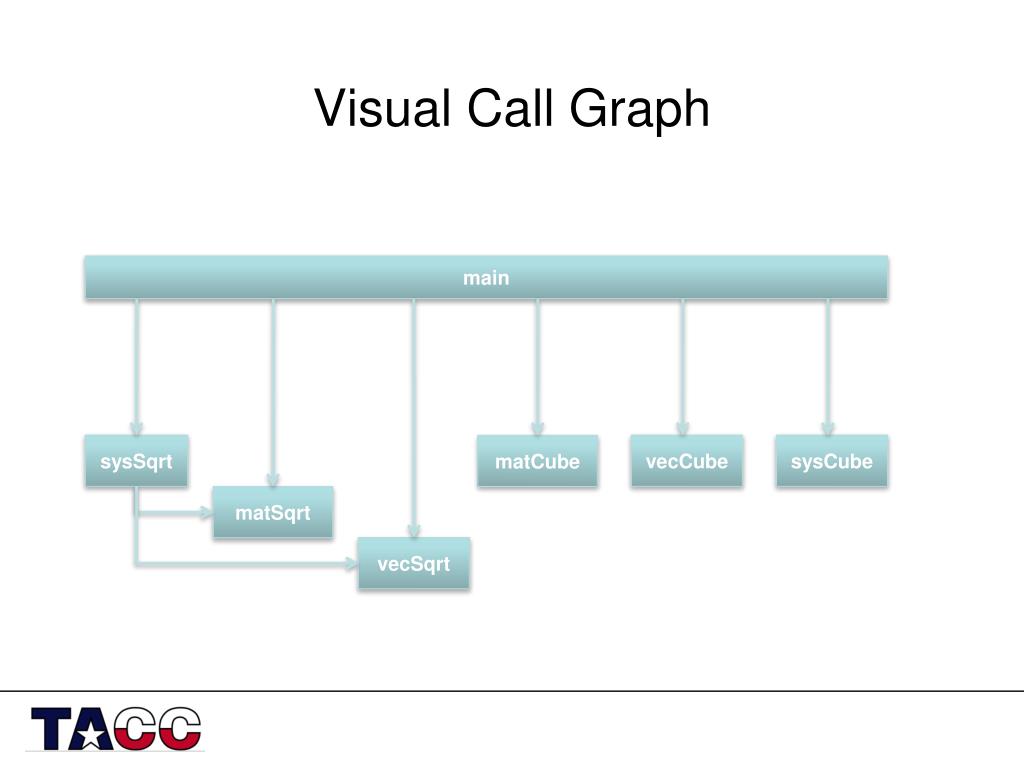 Visual Call Graph

main

sysSqrt

matSqrt

vecSqrt

matCube

vecCube

sysCube

TACC